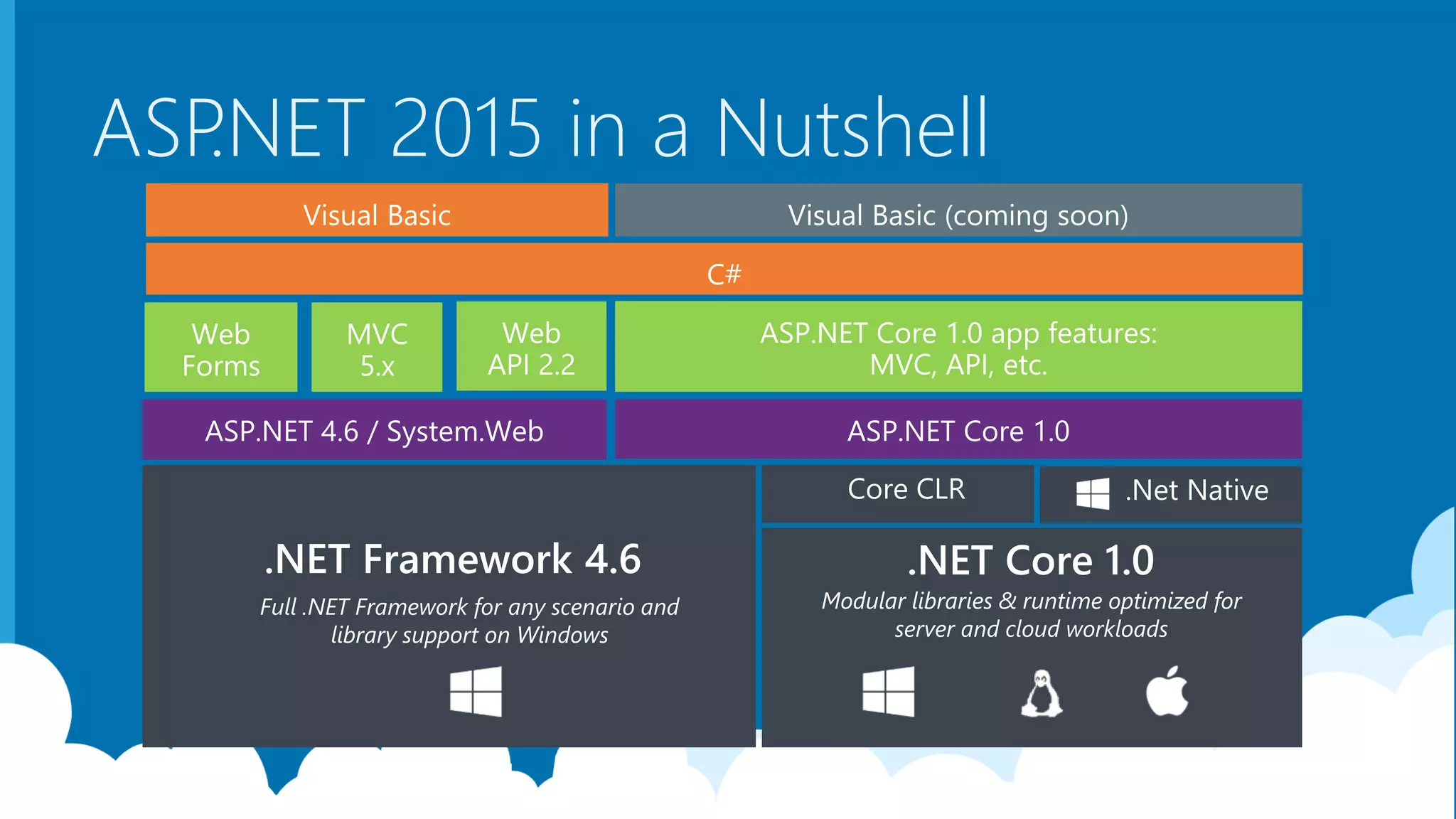 ASP.NET 2015 in a Nutshell

Visual Basic

Visual Basic (coming soon)

C#

Web Forms

MVC 5.x

Web API 2.2

ASP.NET Core 1.0 app features: MVC, API, etc.

ASP.NET 4.6 / System.Web

ASP.NET Core 1.0

Core CLR

.Net Native

.NET Framework 4.6

Full .NET Framework for any scenario and library support on Windows

.NET Core 1.0

Modular libraries & runtime optimized for server and cloud workloads